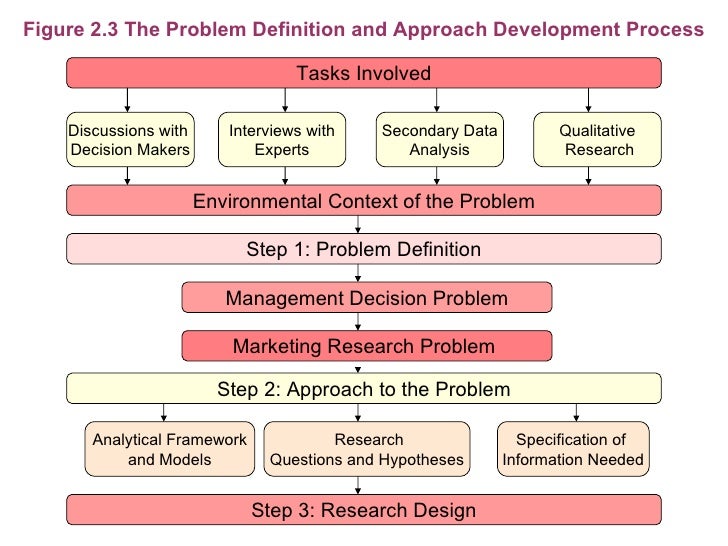 Figure 2.3 The Problem Definition and Approach Development Process

Tasks Involved

Discussions with Decision Makers

Interviews with Experts

Secondary Data Analysis

Qualitative Research

Environmental Context of the Problem

Step 1: Problem Definition

Management Decision Problem

Marketing Research Problem

Step 2: Approach to the Problem

Analytical Framework and Models

Research Questions and Hypotheses

Specification of Information Needed

Step 3: Research Design